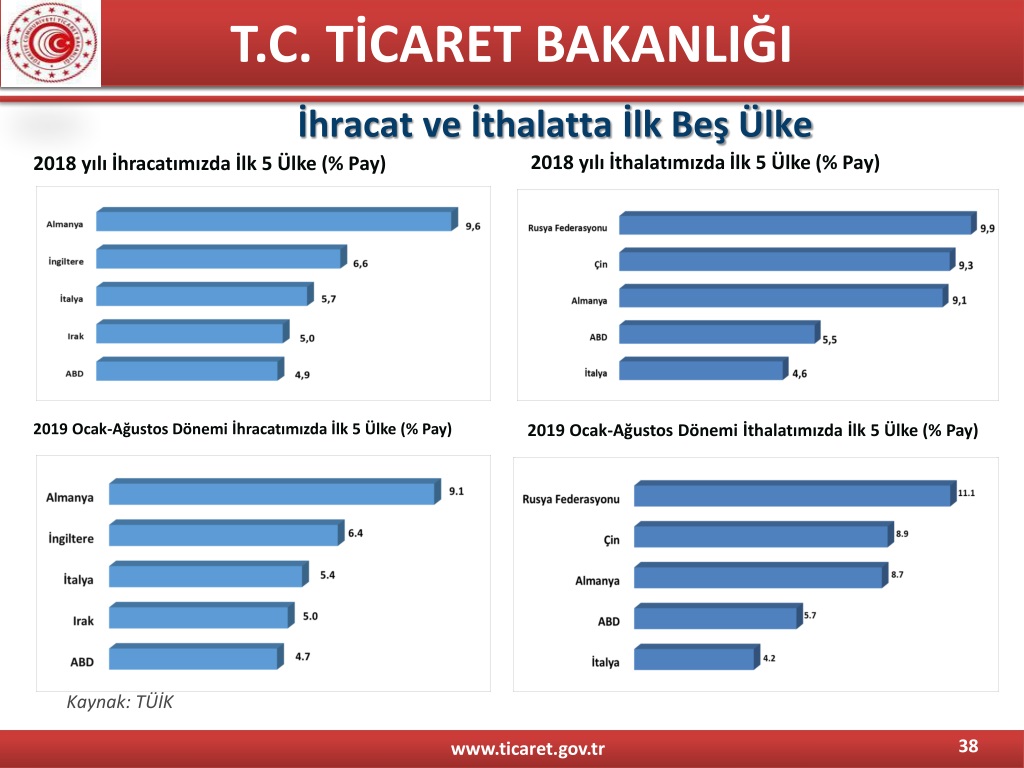 T.C. TİCARET BAKANLIĞI

İhracat ve İthalatta İlk Beş Ülke

2018 yılı İhracatımızda İlk 5 Ülke (% Pay)

Almanya 9,6
İngiltere 6,6
İtalya 5,7
Irak 5,0
ABD 4,9

2018 yılı İthalatımızda İlk 5 Ülke (% Pay)

Rusya Federasyonu 9,9
Çin 9,3
Almanya 9,1
ABD 5,5
İtalya 4,6

2019 Ocak-Ağustos Dönemi İhracatımızda İlk 5 Ülke (% Pay)

Almanya 9.1
İngiltere 6.4
İtalya 5.4
Irak 5.0
ABD 4.7

2019 Ocak-Ağustos Dönemi İthalatımızda İlk 5 Ülke (% Pay)

Rusya Federasyonu 11.1
Çin 8.9
Almanya 8.7
ABD 5.7
İtalya 4.2

Kaynak: TÜİK

www.ticaret.gov.tr

38